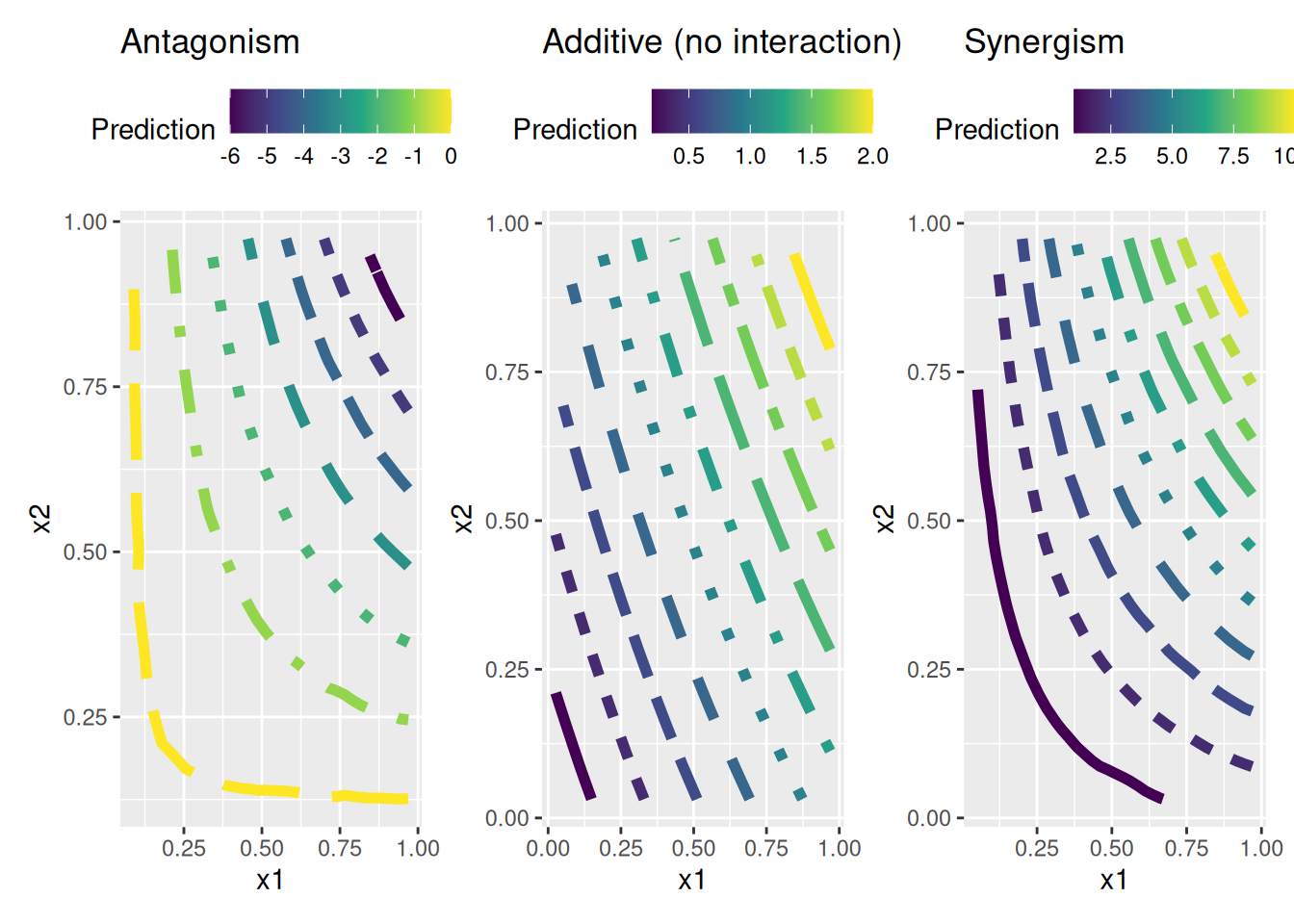 Antagonism

Prediction -6 -5 -4 -3 -2 -1 0

1.00
0.75
0.50
0.25
x2
0.25 0.50 0.75 1.00
x1

Additive (no interaction)

Prediction 0.5 1.0 1.5 2.0

1.00
0.75
0.50
0.25
0.00
x2
0.00 0.25 0.50 0.75 1.00
x1

Synergism

Prediction 2.5 5.0 7.5 10

1.00
0.75
0.50
0.25
0.00
x2
0.25 0.50 0.75 1.00
x1